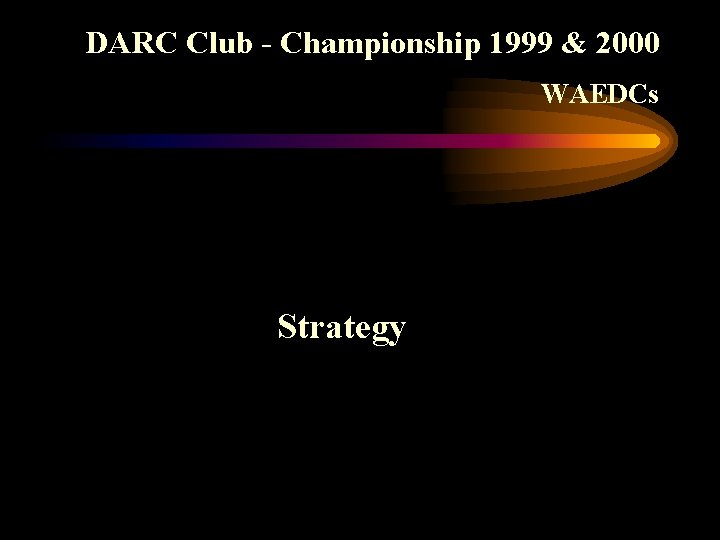 DARC Club - Championship 1999 & 2000

WAEDCs

Strategy